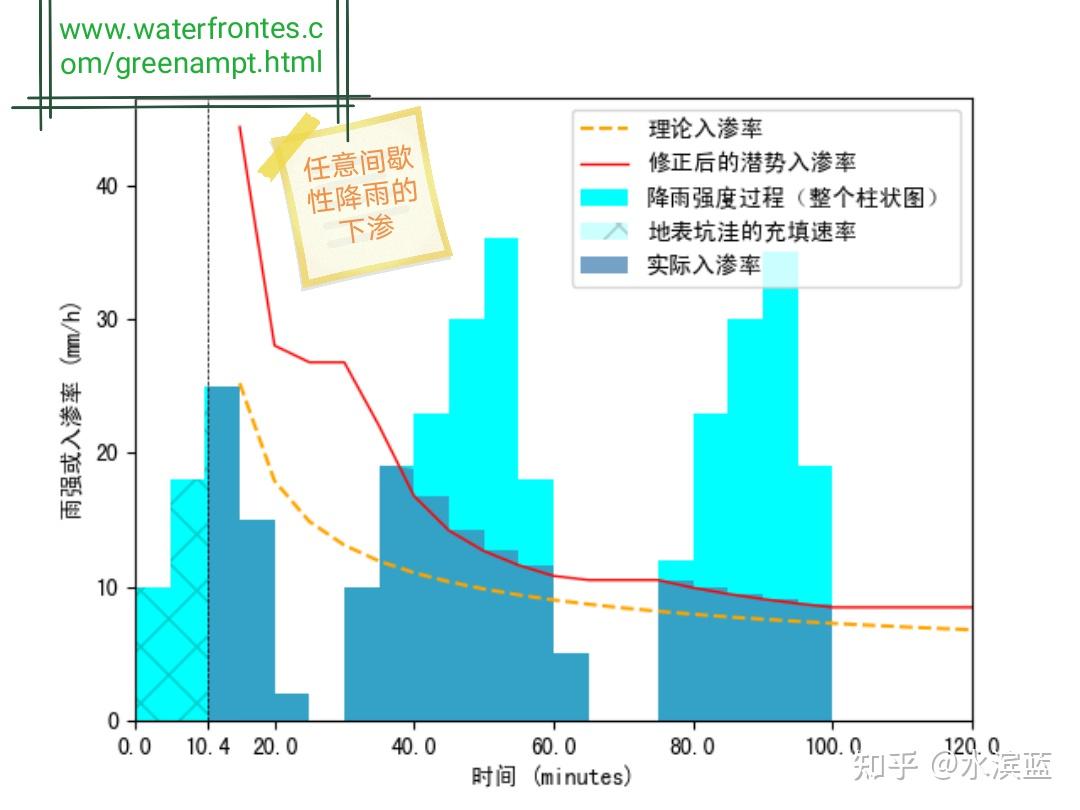 www.waterfrontes.com/greenampt.html

任意间歇性降雨的下渗

理论入渗率
修正后的潜势入渗率
降雨强度过程（整个柱状图）
地表坑洼的充填速率
实际入渗率

雨强或入渗率 (mm/h)

40
30
20
10
0

0.0
10.4
20.0
40.0
60.0
80.0
100.0
120.0

时间 (minutes)

知乎 @水滨蓝